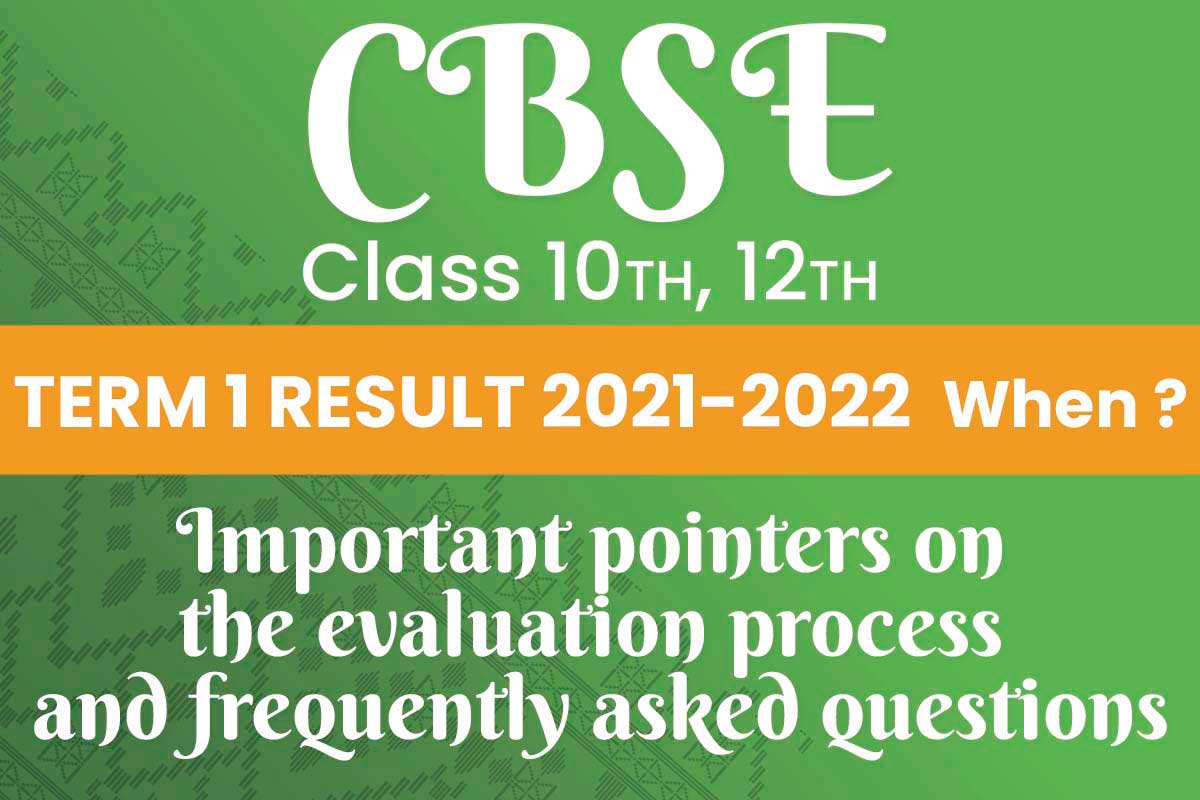 CBSE

Class 10TH, 12TH

TERM 1 RESULT 2021-2022 When ?

Important pointers on the evaluation process and frequently asked questions